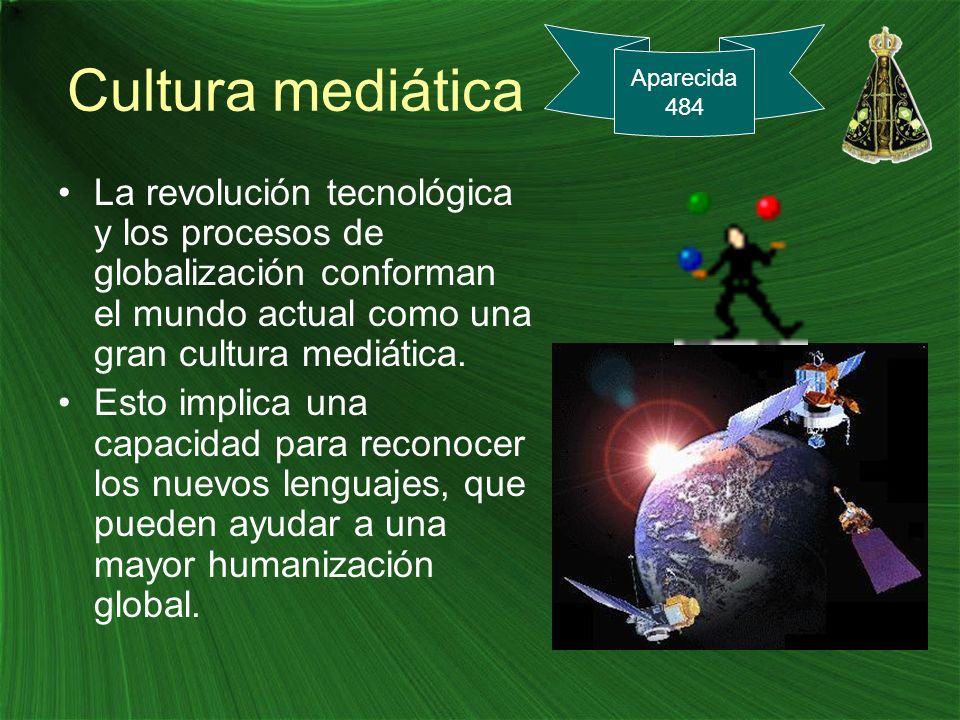 Cultura mediática

Aparecida 484

• La revolución tecnológica y los procesos de globalización conforman el mundo actual como una gran cultura mediática.
• Esto implica una capacidad para reconocer los nuevos lenguajes, que pueden ayudar a una mayor humanización global.